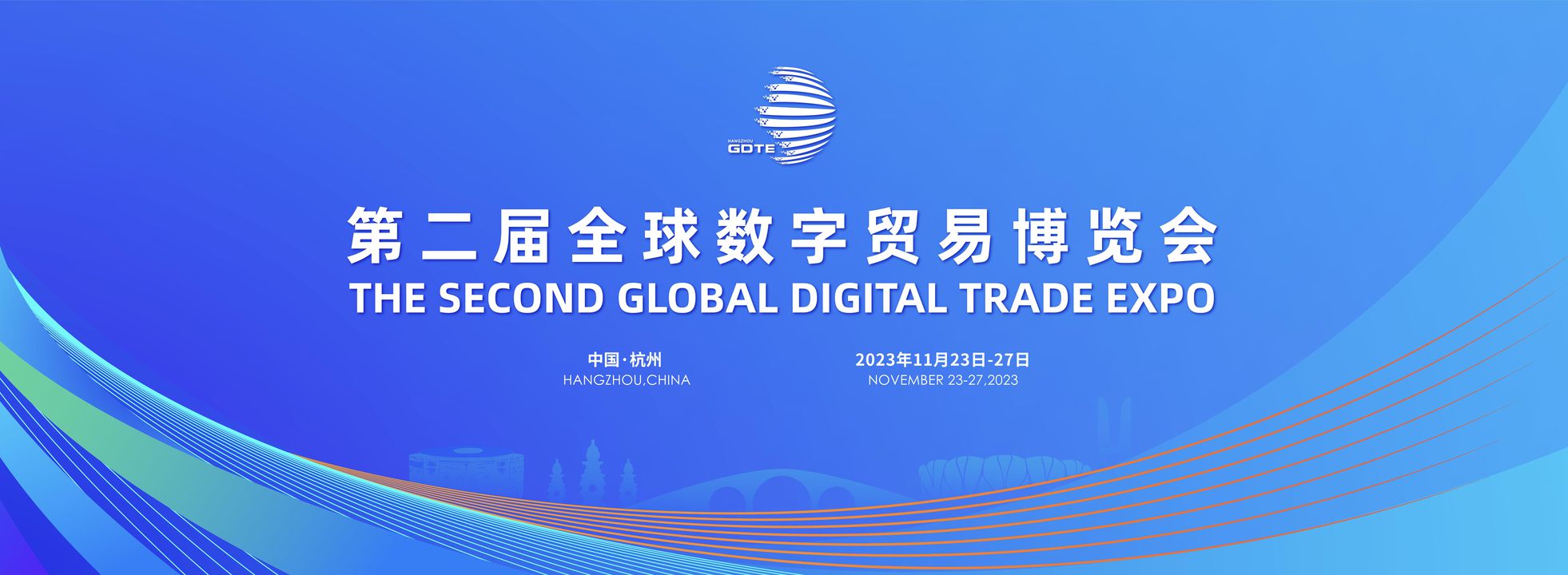 HANGZHOU
GDTE

第二届全球数字贸易博览会
THE SECOND GLOBAL DIGITAL TRADE EXPO

中国·杭州
HANGZHOU,CHINA

2023年11月23日-27日
NOVEMBER 23-27,2023